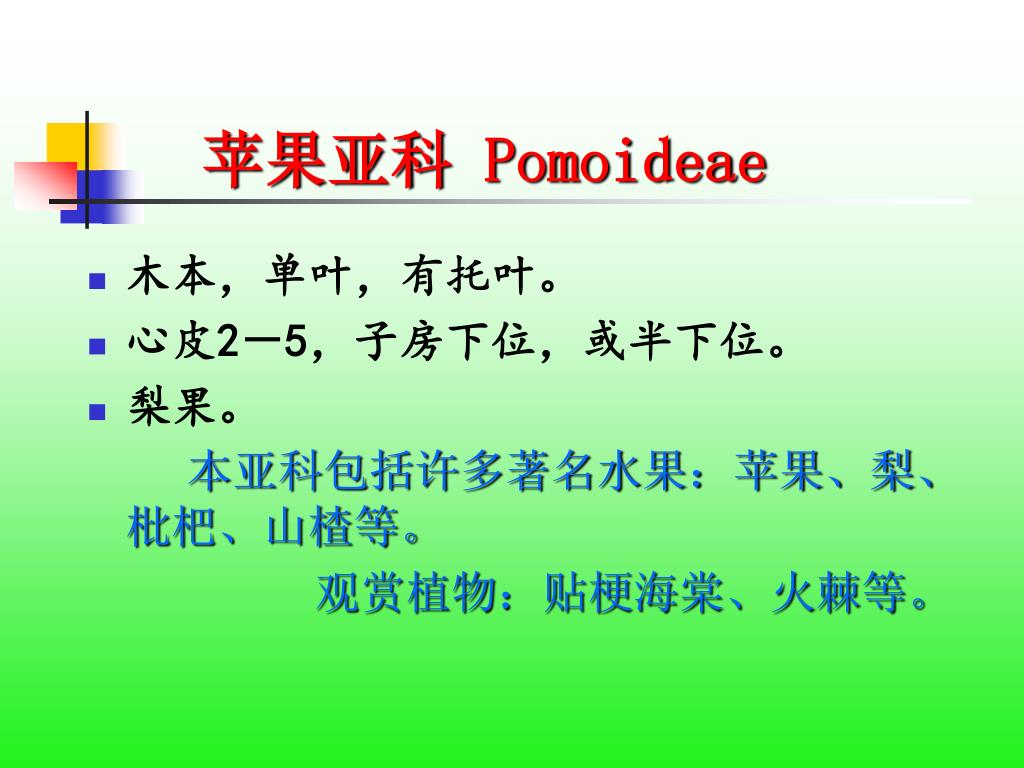 苹果亚科 Pomoideae

- 木本，单叶，有托叶。
- 心皮2—5，子房下位，或半下位。
- 梨果。

本亚科包括许多著名水果：苹果、梨、枇杷、山楂等。

观赏植物：贴梗海棠、火棘等。